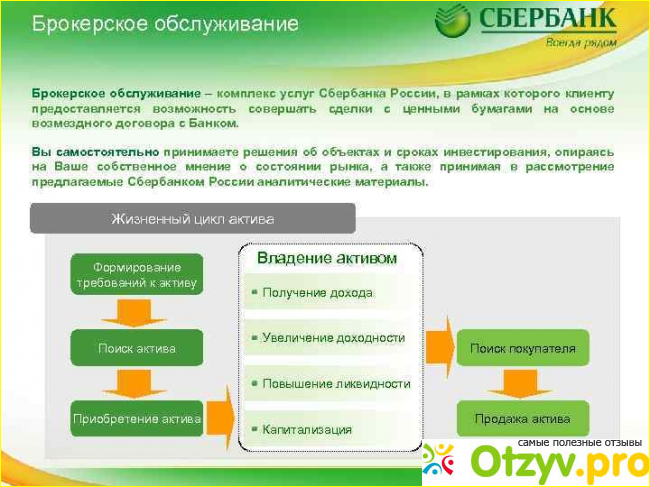 Брокерское обслуживание

СБЕРБАНК
Всегда рядом

Брокерское обслуживание – комплекс услуг Сбербанка России, в рамках которого клиенту предоставляется возможность совершать сделки с ценными бумагами на основе возмездного договора с Банком.

Вы самостоятельно принимаете решения об объектах и сроках инвестирования, опираясь на Ваше собственное мнение о состоянии рынка, а также принимая в рассмотрение предлагаемые Сбербанком России аналитические материалы.

Жизненный цикл актива

Формирование требований к активу

Поиск актива

Приобретение актива

Владение активом

Получение дохода

Увеличение доходности

Повышение ликвидности

Капитализация

Поиск покупателя

Продажа актива

самые полезные отзывы
Otzyv.pro